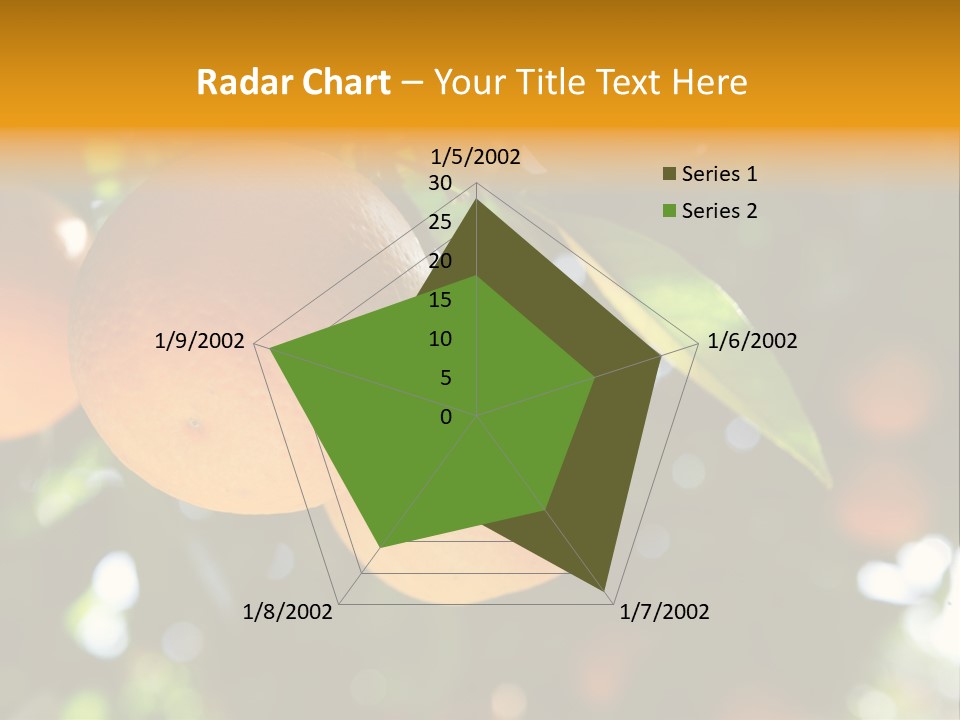 Radar Chart – Your Title Text Here

1/5/2002
30
25
20
15
10
5
0
1/6/2002
1/7/2002
1/8/2002
1/9/2002

Series 1
Series 2